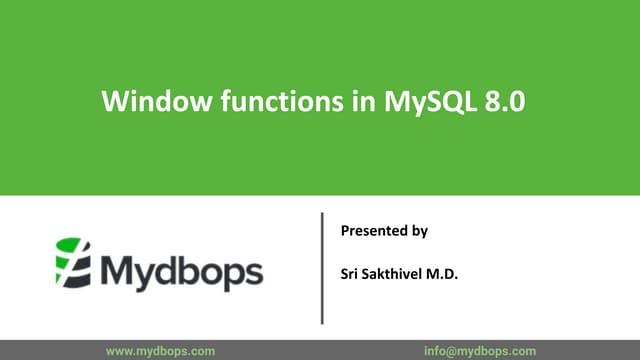 Window functions in MySQL 8.0

Mydbops

Presented by

Sri Sakthivel M.D.

www.mydbops.com

info@mydbops.com